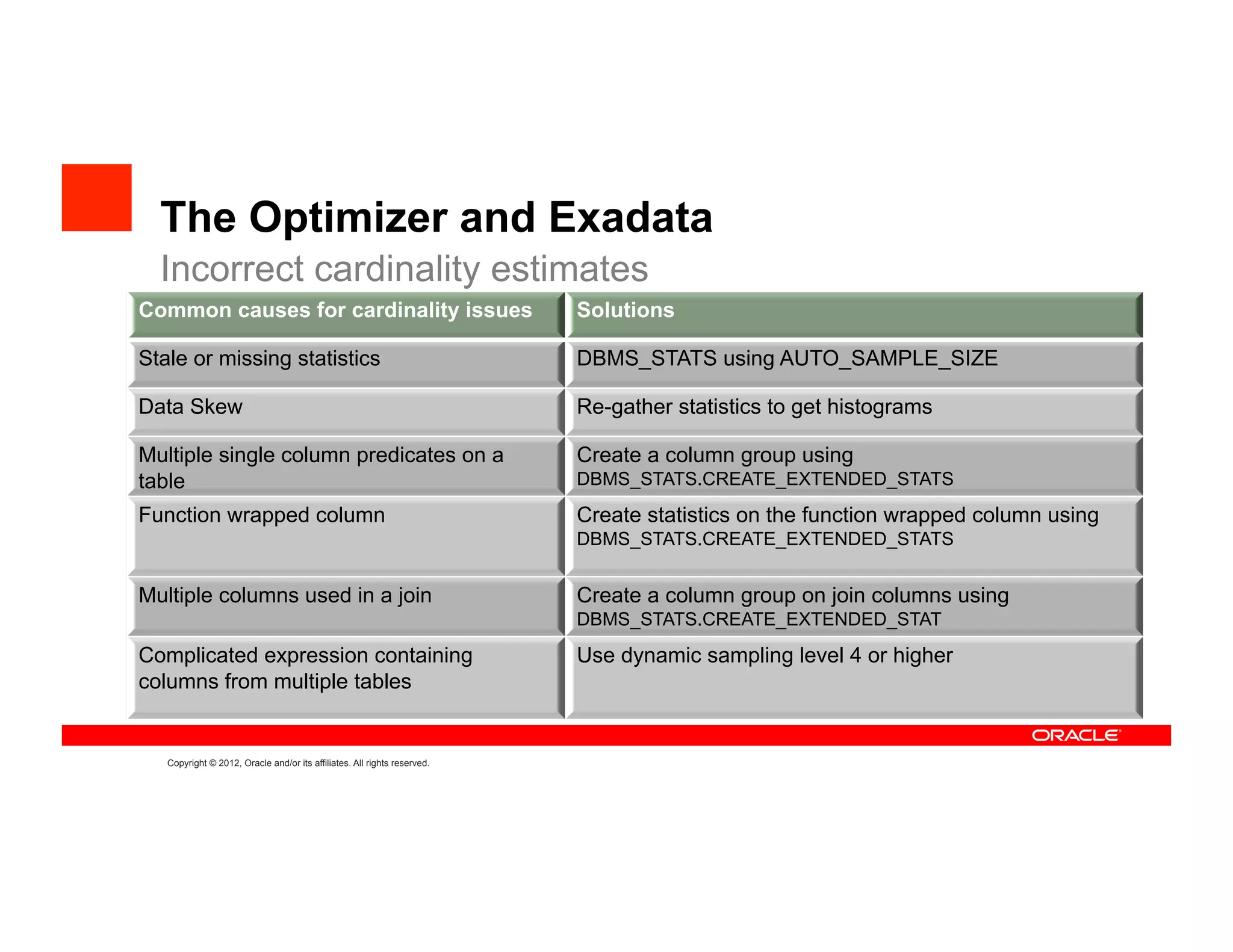 The Optimizer and Exadata

Incorrect cardinality estimates

| Common causes for cardinality issues | Solutions |
|---|---|
| Stale or missing statistics | DBMS_STATS using AUTO_SAMPLE_SIZE |
| Data Skew | Re-gather statistics to get histograms |
| Multiple single column predicates on a table | Create a column group using DBMS_STATS.CREATE_EXTENDED_STATS |
| Function wrapped column | Create statistics on the function wrapped column using DBMS_STATS.CREATE_EXTENDED_STATS |
| Multiple columns used in a join | Create a column group on join columns using DBMS_STATS.CREATE_EXTENDED_STAT |
| Complicated expression containing columns from multiple tables | Use dynamic sampling level 4 or higher |

ORACLE

Copyright © 2012, Oracle and/or its affiliates. All rights reserved.